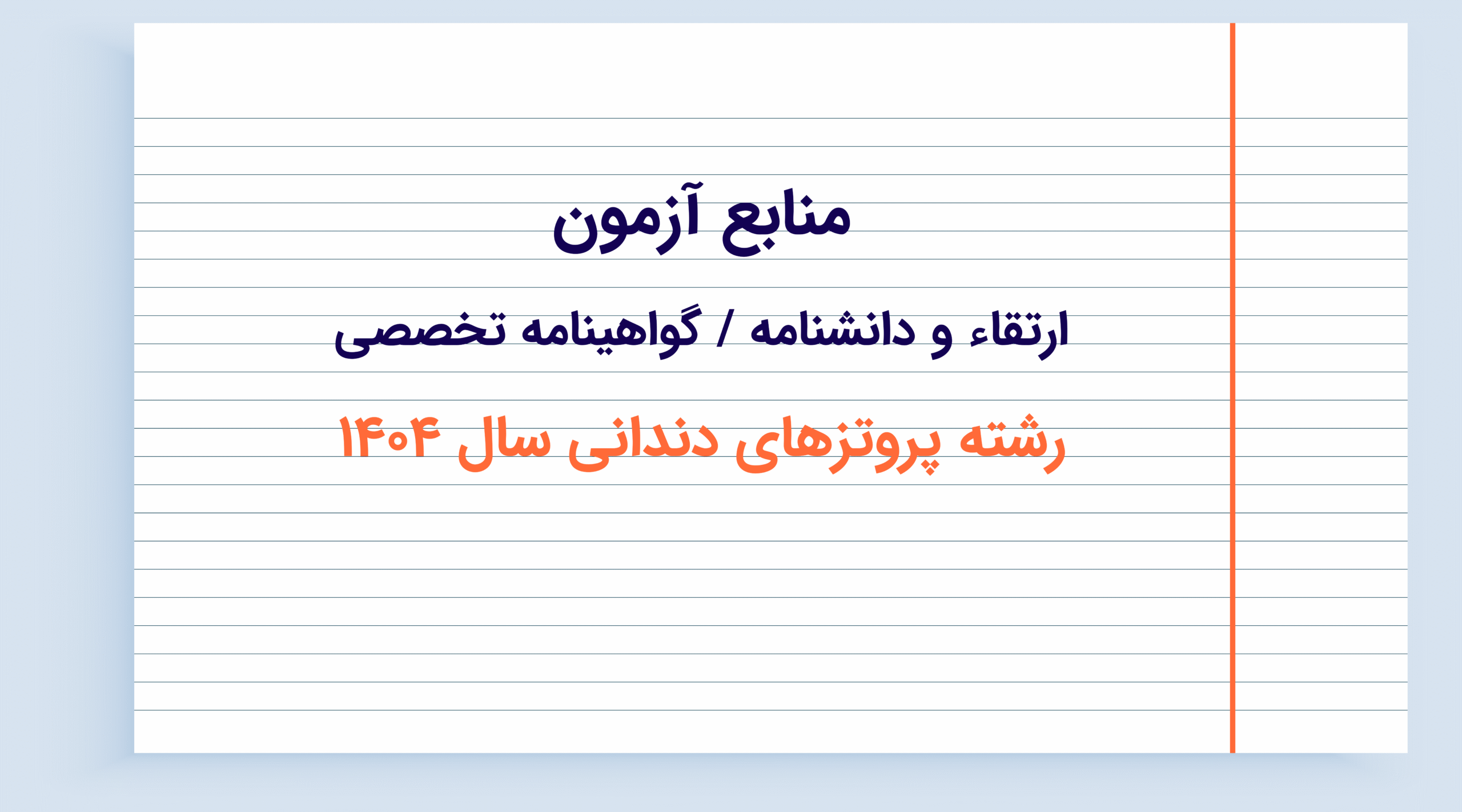 منابع آزمون

ارتقاء و دانشنامه / گواهینامه تخصصی

رشته پروتزهای دندانی سال ۱۴۰۴